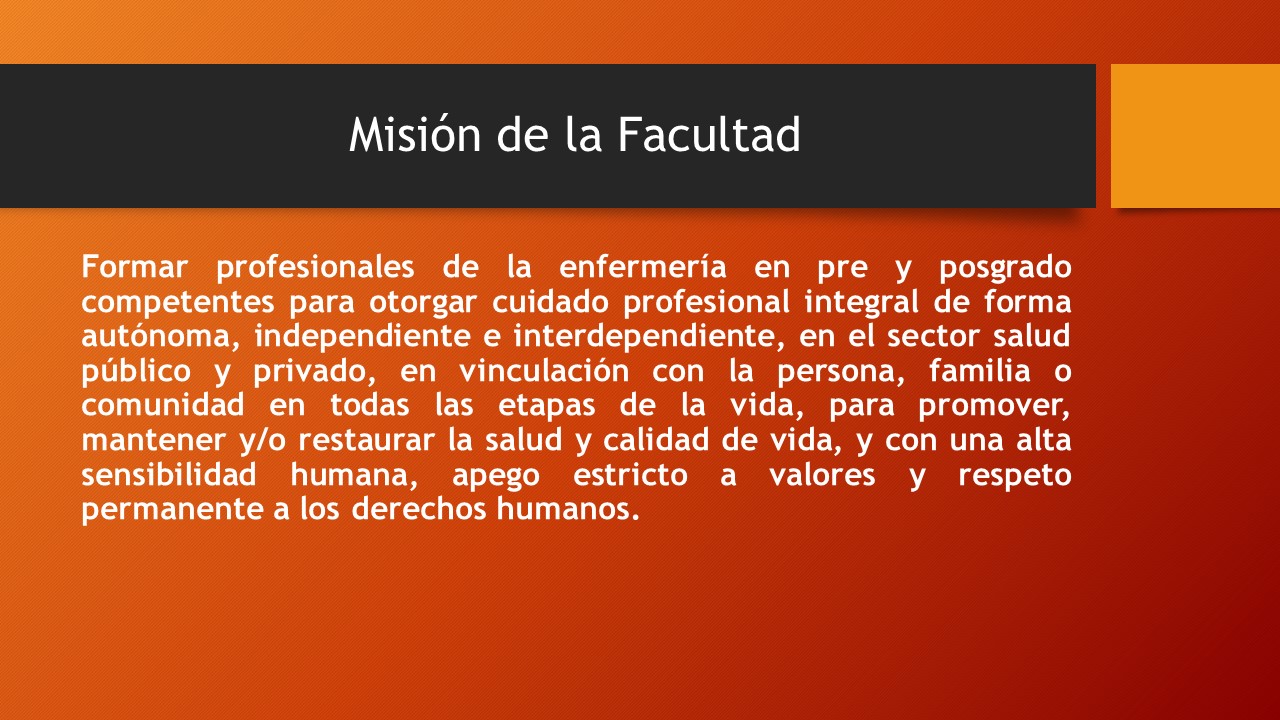 Misión de la Facultad

Formar profesionales de la enfermería en pre y posgrado competentes para otorgar cuidado profesional integral de forma autónoma, independiente e interdependiente, en el sector salud público y privado, en vinculación con la persona, familia o comunidad en todas las etapas de la vida, para promover, mantener y/o restaurar la salud y calidad de vida, y con una alta sensibilidad humana, apego estricto a valores y respeto permanente a los derechos humanos.